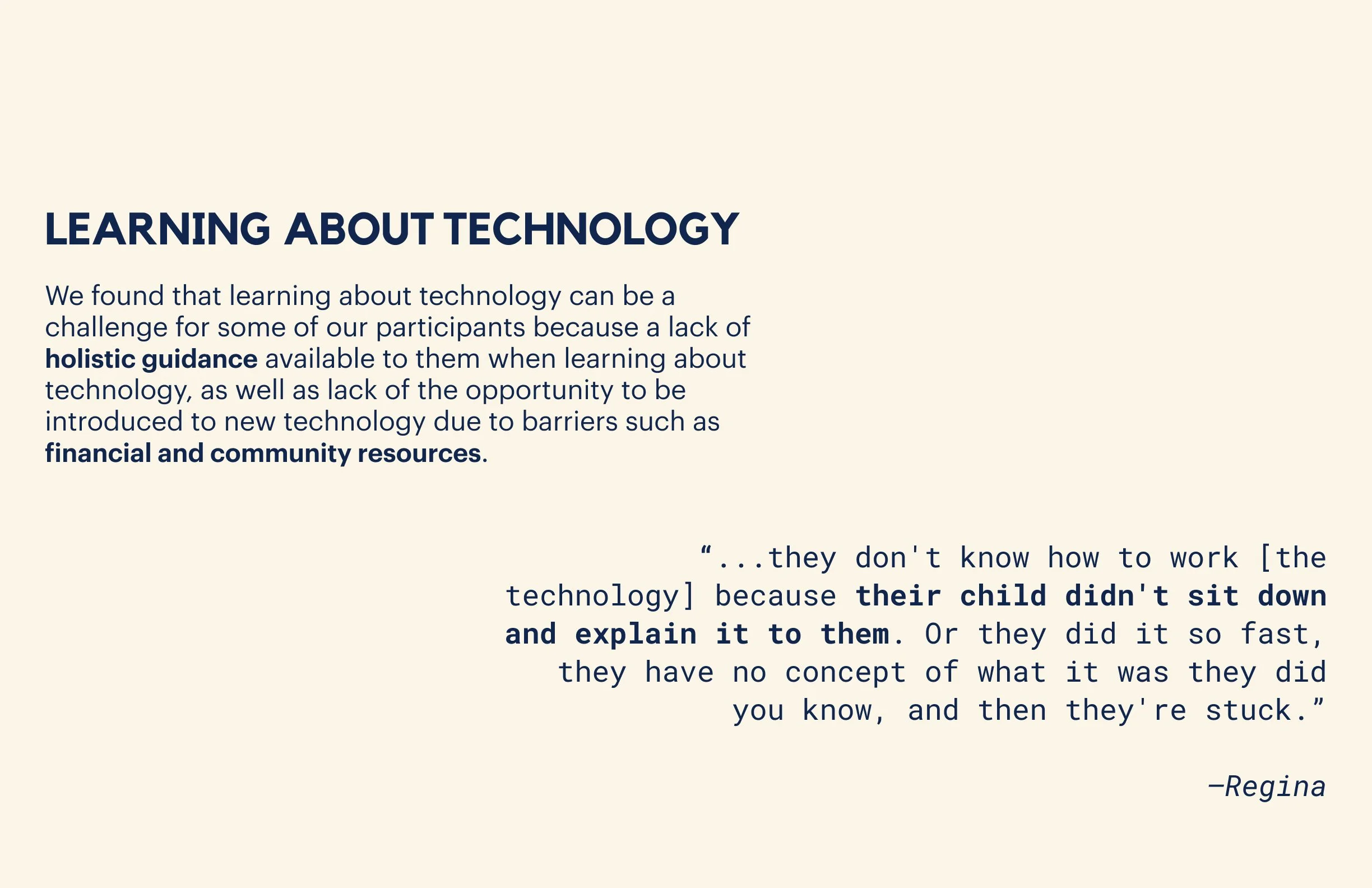 LEARNING ABOUT TECHNOLOGY

We found that learning about technology can be a challenge for some of our participants because a lack of holistic guidance available to them when learning about technology, as well as lack of the opportunity to be introduced to new technology due to barriers such as financial and community resources.

“...they don't know how to work [the technology] because their child didn't sit down and explain it to them. Or they did it so fast, they have no concept of what it was they did you know, and then they're stuck.”

—Regina